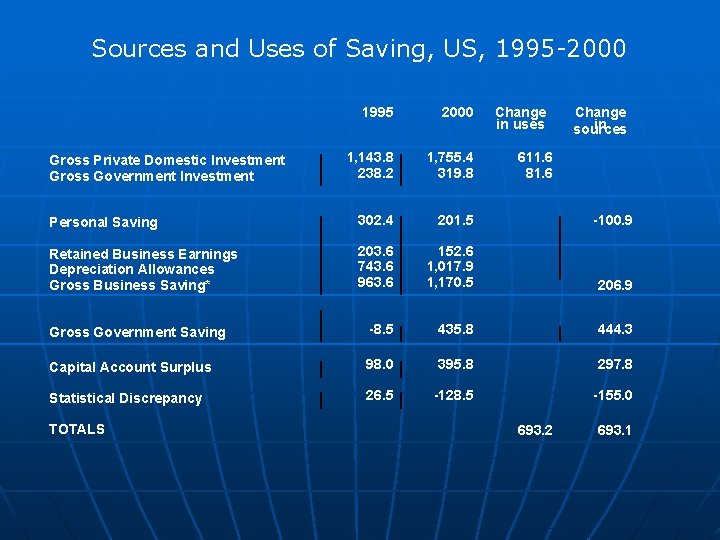 Sources and Uses of Saving, US, 1995-2000

| | 1995 | 2000 | Change in uses | Change in sources |
|---|---|---|---|---|
| Gross Private Domestic Investment | 1,143.8 | 1,755.4 | 611.6 | |
| Gross Government Investment | 238.2 | 319.8 | 81.6 | |
| Personal Saving | 302.4 | 201.5 | | -100.9 |
| Retained Business Earnings | 203.6 | 152.6 | | |
| Depreciation Allowances | 743.6 | 1,017.9 | | |
| Gross Business Saving* | 963.6 | 1,170.5 | | 206.9 |
| Gross Government Saving | -8.5 | 435.8 | | 444.3 |
| Capital Account Surplus | 98.0 | 395.8 | | 297.8 |
| Statistical Discrepancy | 26.5 | -128.5 | | -155.0 |
| TOTALS | | | 693.2 | 693.1 |